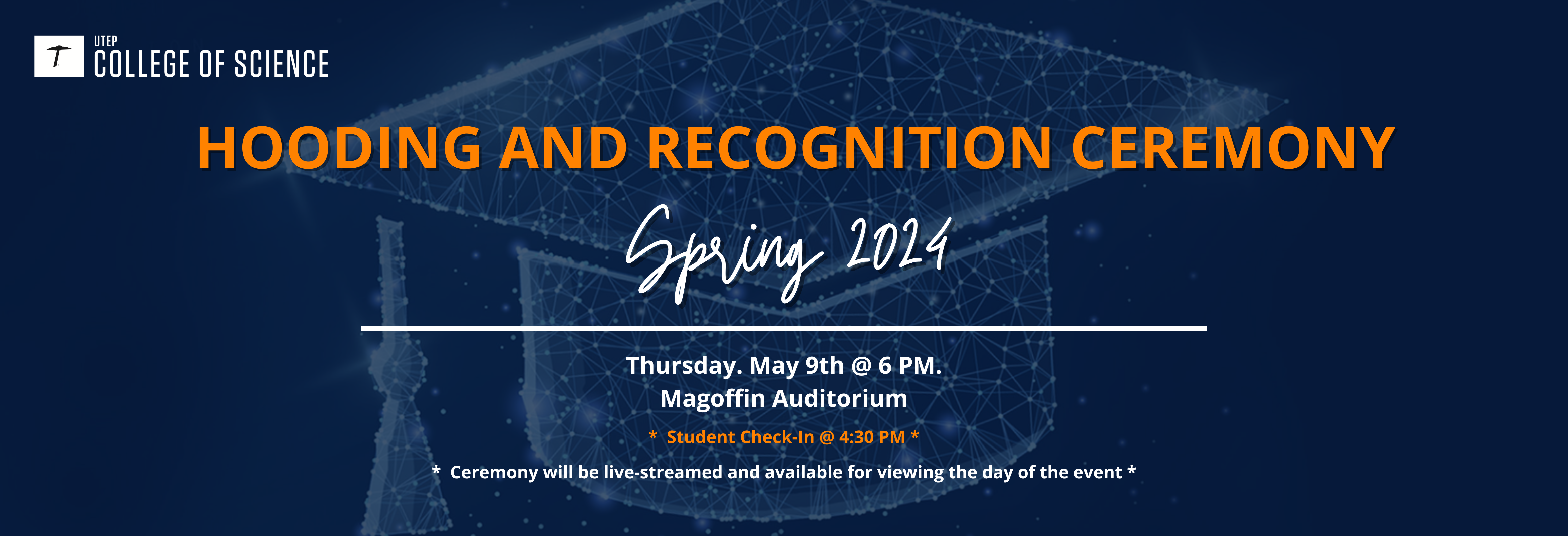 UTEP
COLLEGE OF SCIENCE

HOODING AND RECOGNITION CEREMONY

Spring 2024

Thursday. May 9th @ 6 PM.
Magoffin Auditorium

* Student Check-In @ 4:30 PM *

* Ceremony will be live-streamed and available for viewing the day of the event *